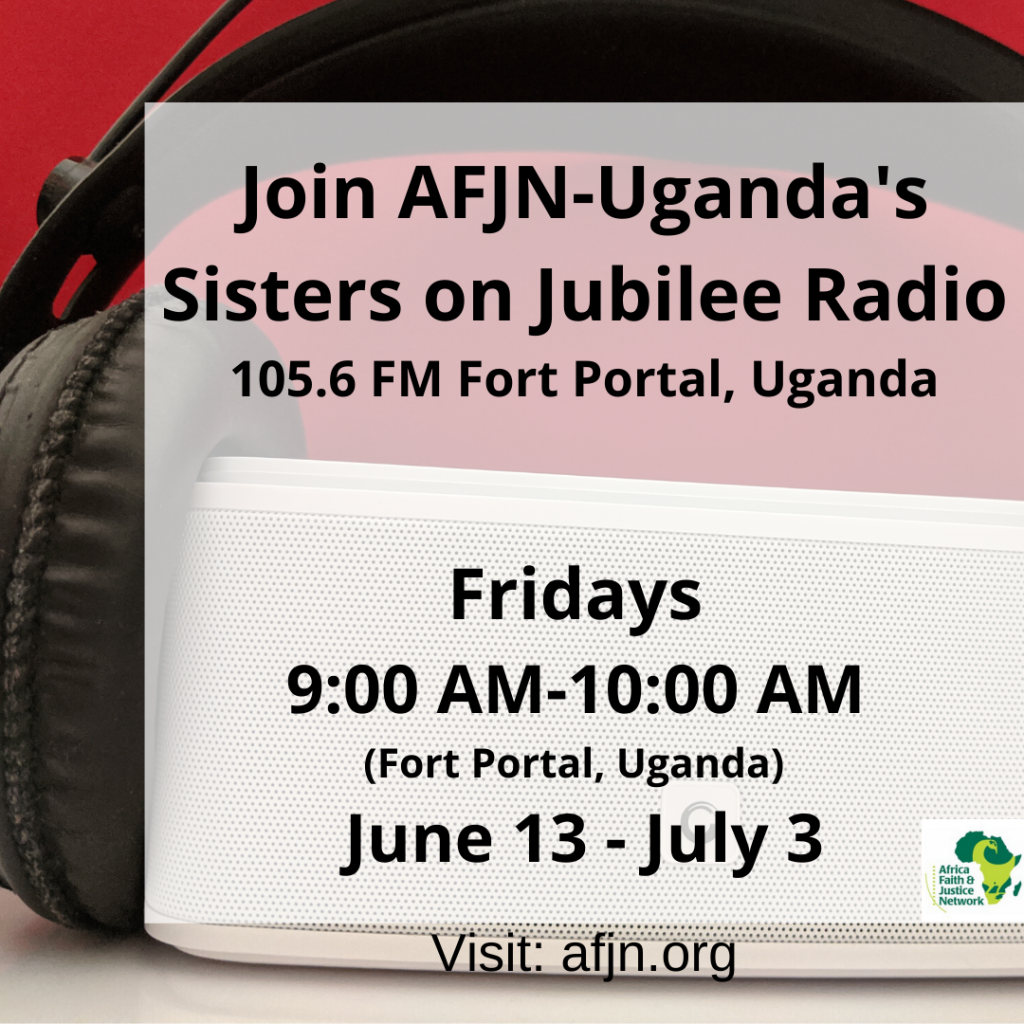 Join AFJN-Uganda's Sisters on Jubilee Radio
105.6 FM Fort Portal, Uganda

Fridays
9:00 AM-10:00 AM
(Fort Portal, Uganda)
June 13 - July 3

Africa Faith & Justice Network

Visit: afjn.org